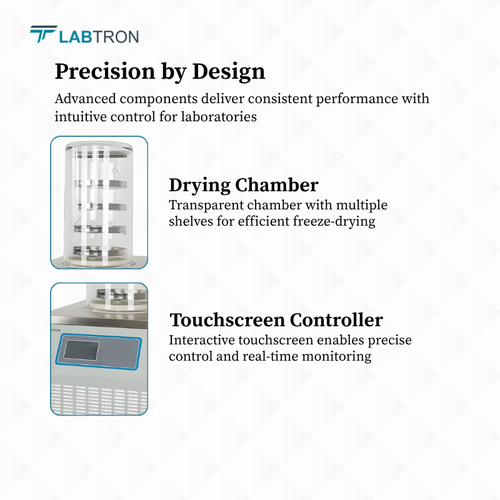 LABTRON

Precision by Design

Advanced components deliver consistent performance with intuitive control for laboratories

Drying Chamber
Transparent chamber with multiple shelves for efficient freeze-drying

Touchscreen Controller
Interactive touchscreen enables precise control and real-time monitoring